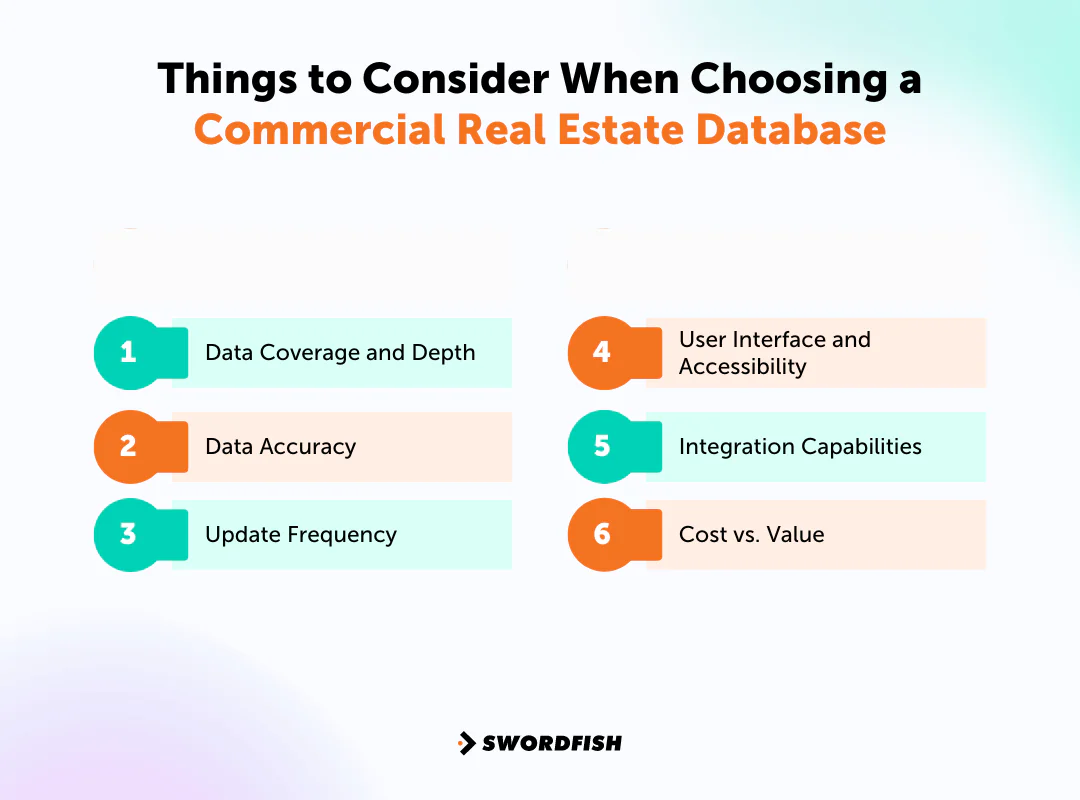 Things to Consider When Choosing a Commercial Real Estate Database

1 Data Coverage and Depth

2 Data Accuracy

3 Update Frequency

4 User Interface and Accessibility

5 Integration Capabilities

6 Cost vs. Value

SWORDFISH